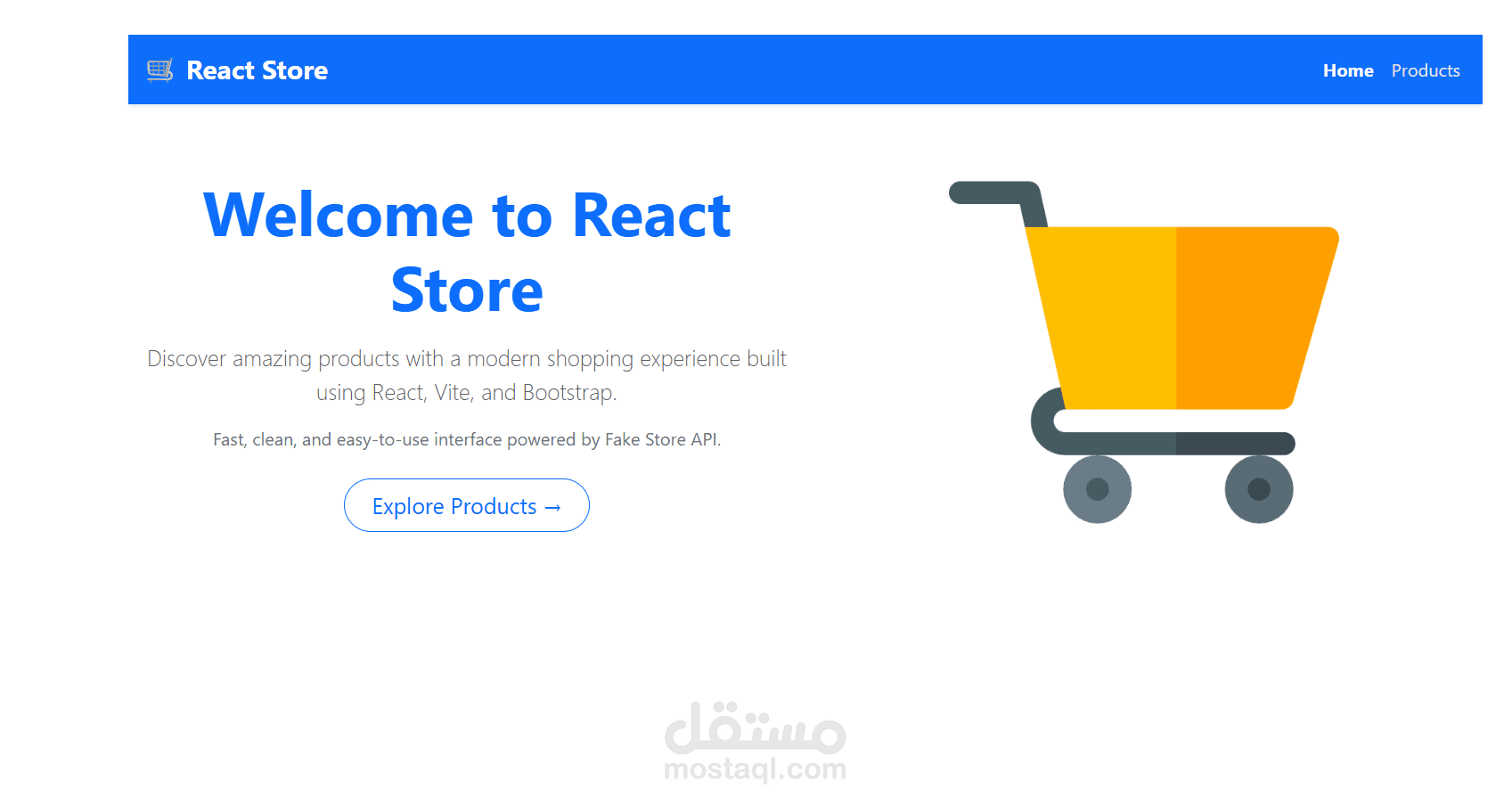 React Store

Home Products

Welcome to React Store

Discover amazing products with a modern shopping experience built using React, Vite, and Bootstrap.

Fast, clean, and easy-to-use interface powered by Fake Store API.

Explore Products →

مستقل
mostaql.com